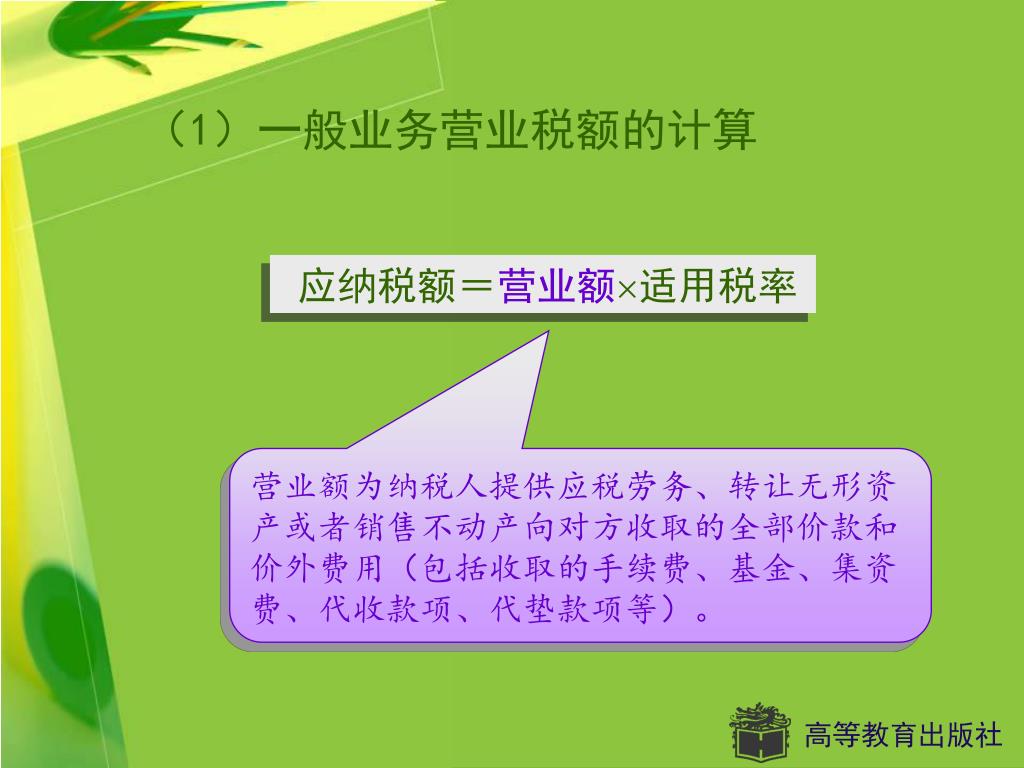 （1）一般业务营业税额的计算

应纳税额＝营业额×适用税率

营业额为纳税人提供应税劳务、转让无形资产或者销售不动产向对方收取的全部价款和价外费用（包括收取的手续费、基金、集资费、代收款项、代垫款项等）。

高等教育出版社